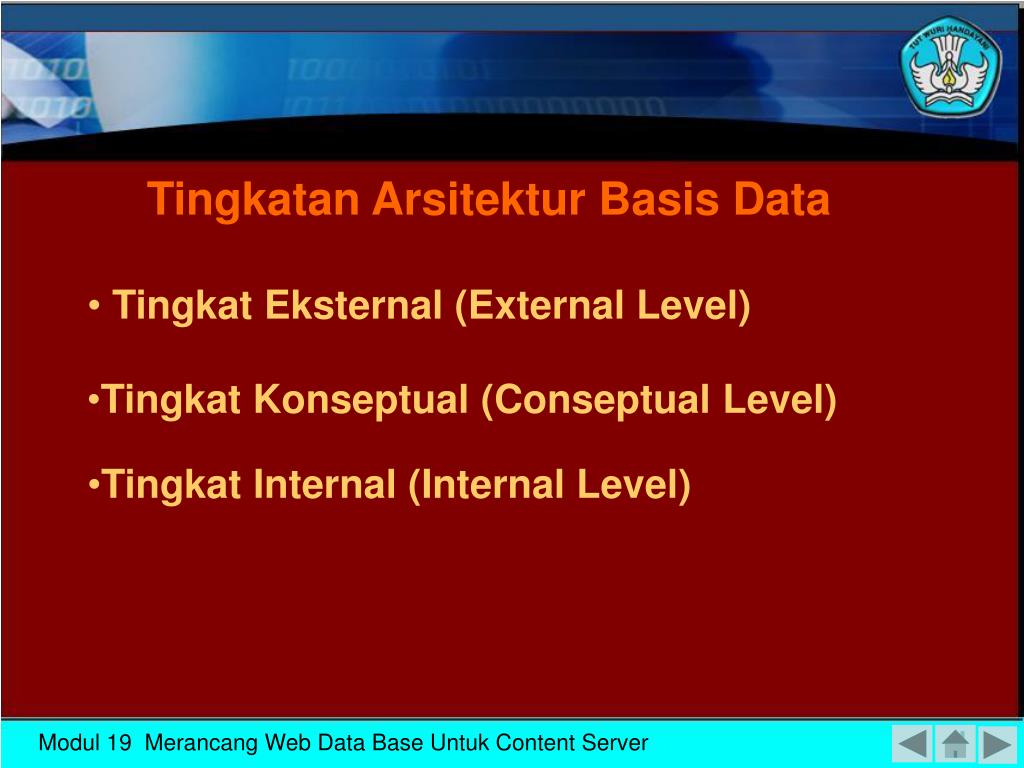 TUT WURI HANDAYANI

Tingkatan Arsitektur Basis Data

• Tingkat Eksternal (External Level)

•Tingkat Konseptual (Conseptual Level)

•Tingkat Internal (Internal Level)

Modul 19 Merancang Web Data Base Untuk Content Server